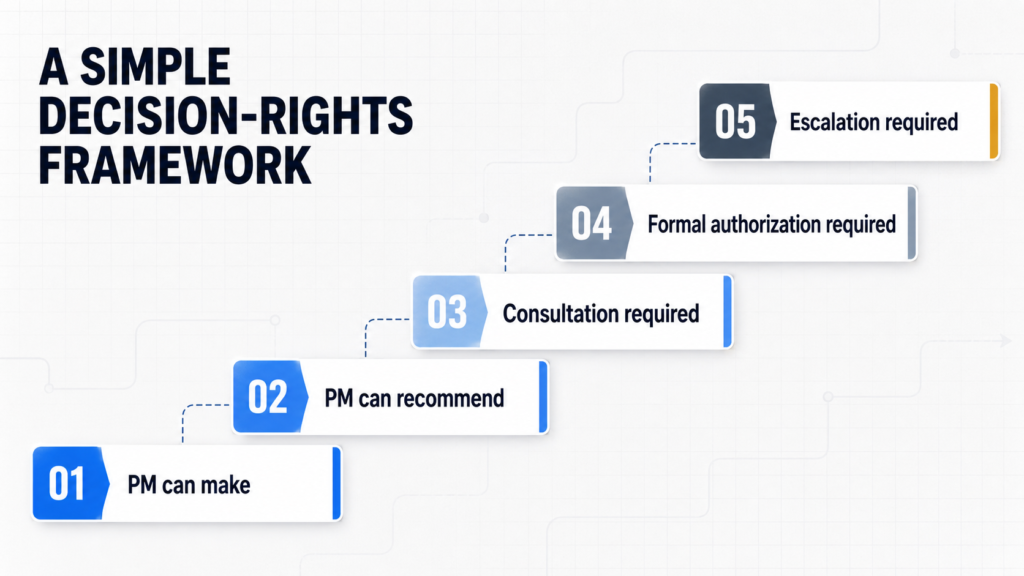 A SIMPLE DECISION-RIGHTS FRAMEWORK

05 Escalation required

04 Formal authorization required

03 Consultation required

02 PM can recommend

01 PM can make